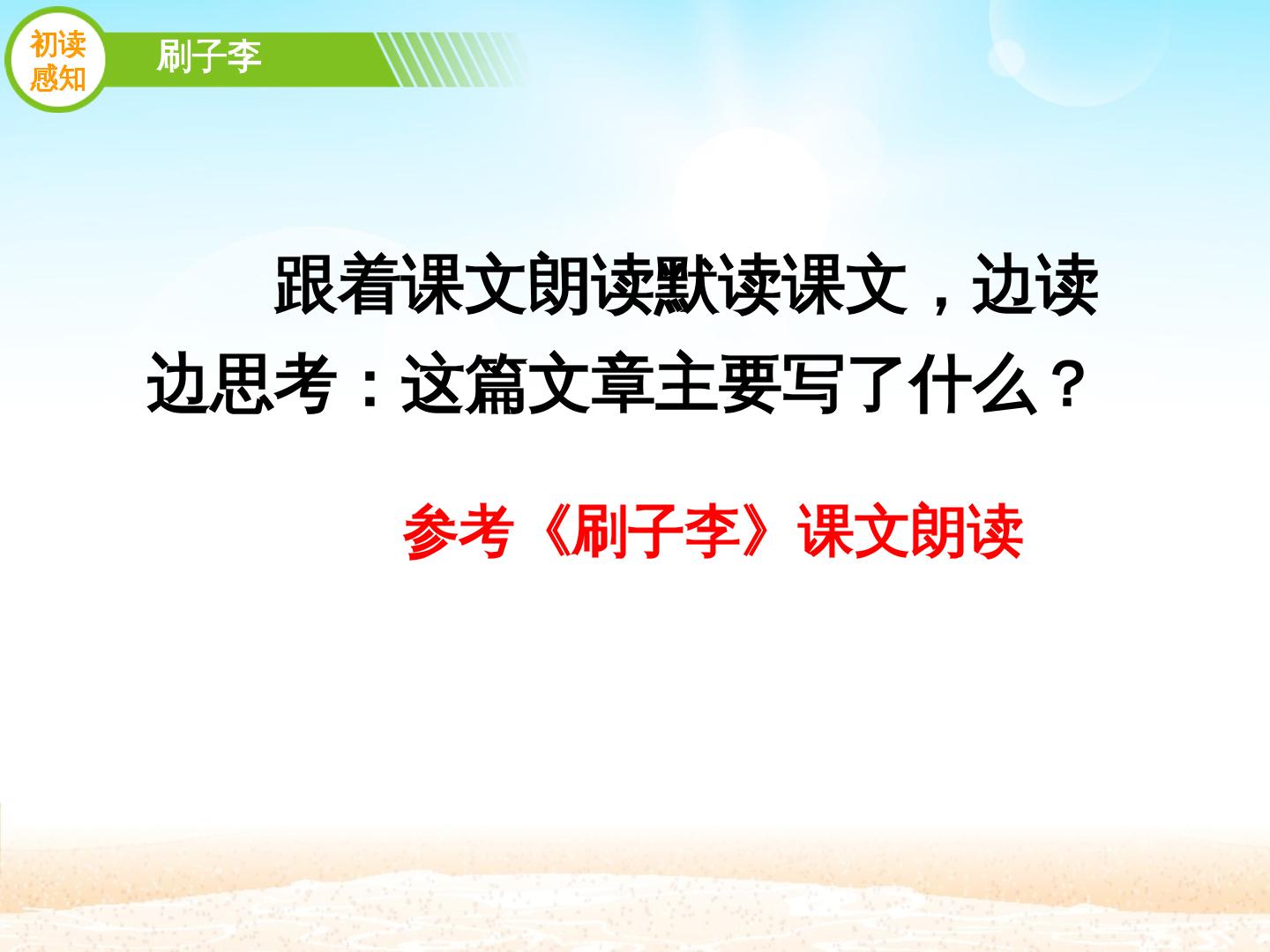 初读感知

刷子李

跟着课文朗读默读课文，边读边思考：这篇文章主要写了什么？

参考《刷子李》课文朗读